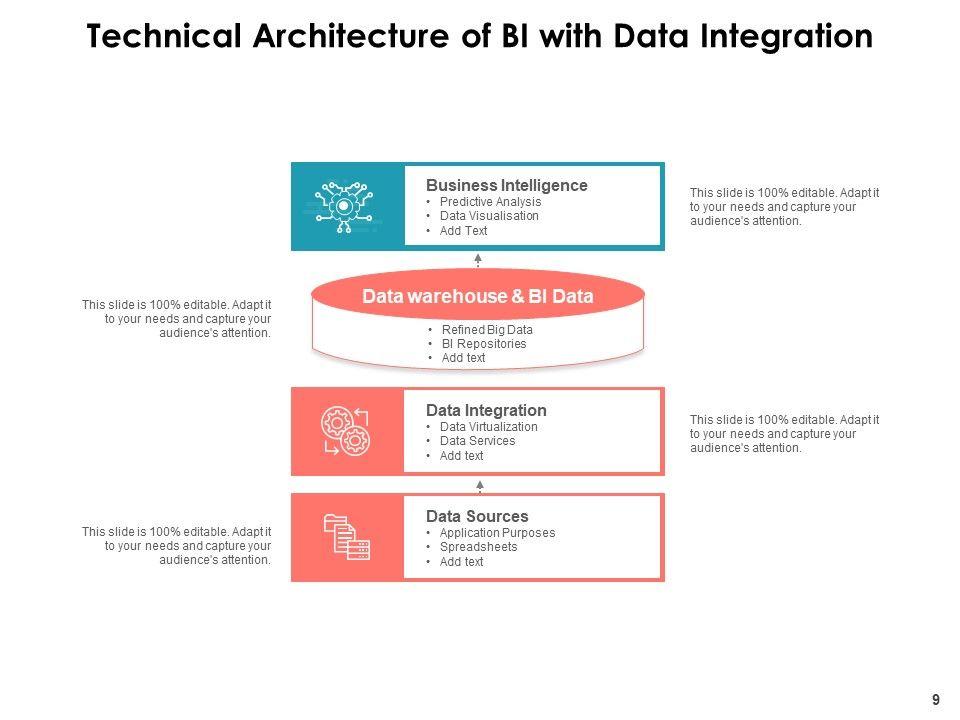 Technical Architecture of BI with Data Integration

Business Intelligence
• Predictive Analysis
• Data Visualisation
• Add Text

This slide is 100% editable. Adapt it to your needs and capture your audience's attention.

This slide is 100% editable. Adapt it to your needs and capture your audience's attention.

Data warehouse & BI Data
• Refined Big Data
• BI Repositories
• Add text

Data Integration
• Data Virtualization
• Data Services
• Add text

This slide is 100% editable. Adapt it to your needs and capture your audience's attention.

This slide is 100% editable. Adapt it to your needs and capture your audience's attention.

Data Sources
• Application Purposes
• Spreadsheets
• Add text

9